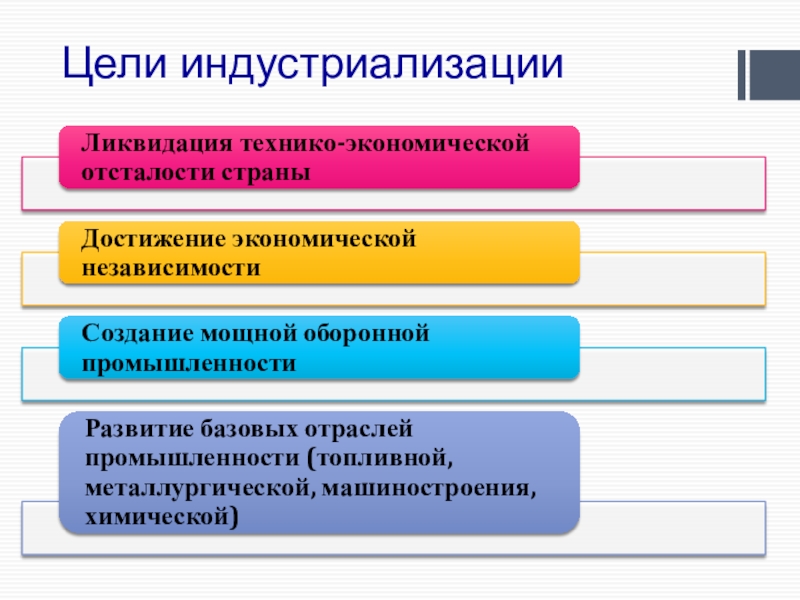 Цели индустриализации

Ликвидация технико-экономической отсталости страны

Достижение экономической независимости

Создание мощной оборонной промышленности

Развитие базовых отраслей промышленности (топливной, металлургической, машиностроения, химической)